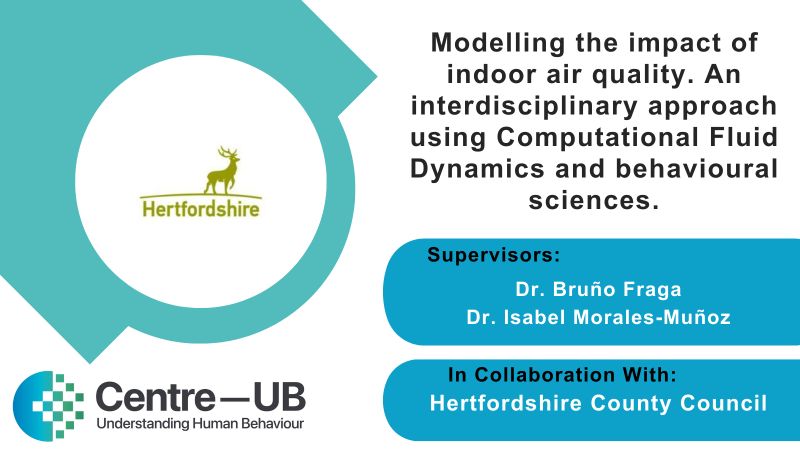 Hertfordshire

Modelling the impact of indoor air quality. An interdisciplinary approach using Computational Fluid Dynamics and behavioural sciences.

Supervisors:

Dr. Bruño Fraga

Dr. Isabel Morales-Muñoz

In Collaboration With:

Hertfordshire County Council

Centre—UB

Understanding Human Behaviour